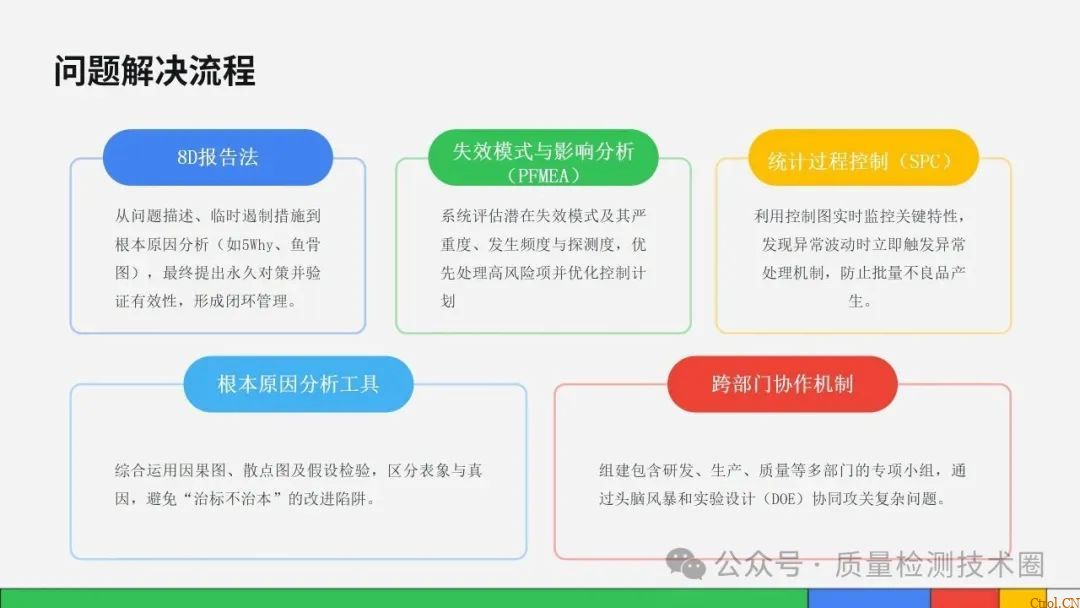 问题解决流程

8D报告法

从问题描述、临时遏制措施到根本原因分析（如5Why、鱼骨图），最终提出永久对策并验证有效性，形成闭环管理。

失效模式与影响分析（PFMEA）

系统评估潜在失效模式及其严重度、发生频度与探测度，优先处理高风险项并优化控制计划

统计过程控制（SPC）

利用控制图实时监控关键特性，发现异常波动时立即触发异常处理机制，防止批量不良品产生。

根本原因分析工具

综合运用因果图、散点图及假设检验，区分表象与真因，避免“治标不治本”的改进陷阱。

跨部门协作机制

组建包含研发、生产、质量等多部门的专项小组，通过头脑风暴和实验设计（DOE）协同攻关复杂问题。

公众号 · 质量检测技术圈

Cnol.CN